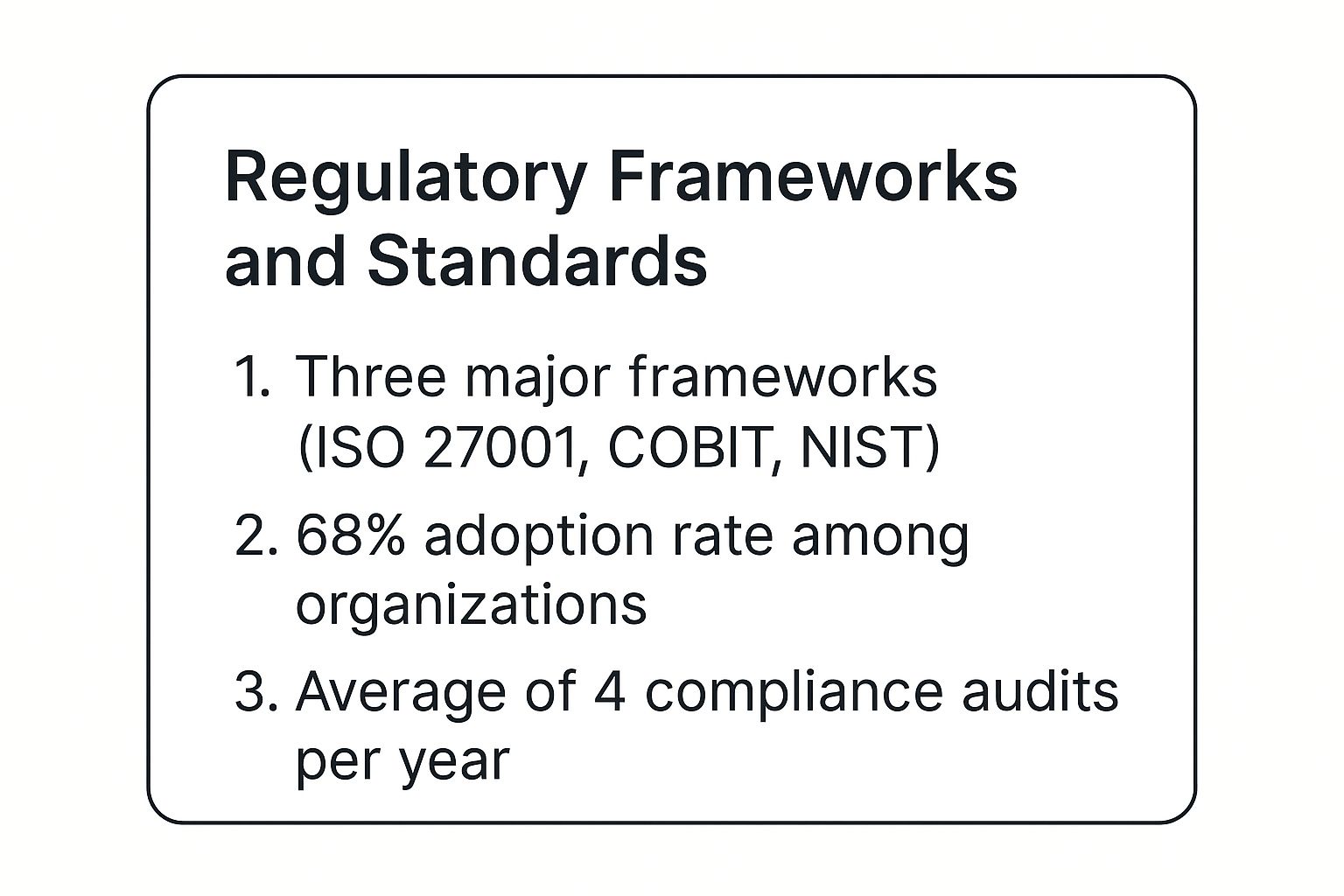 Regulatory Frameworks and Standards

1. Three major frameworks (ISO 27001, COBIT, NIST)
2. 68% adoption rate among organizations
3. Average of 4 compliance audits per year